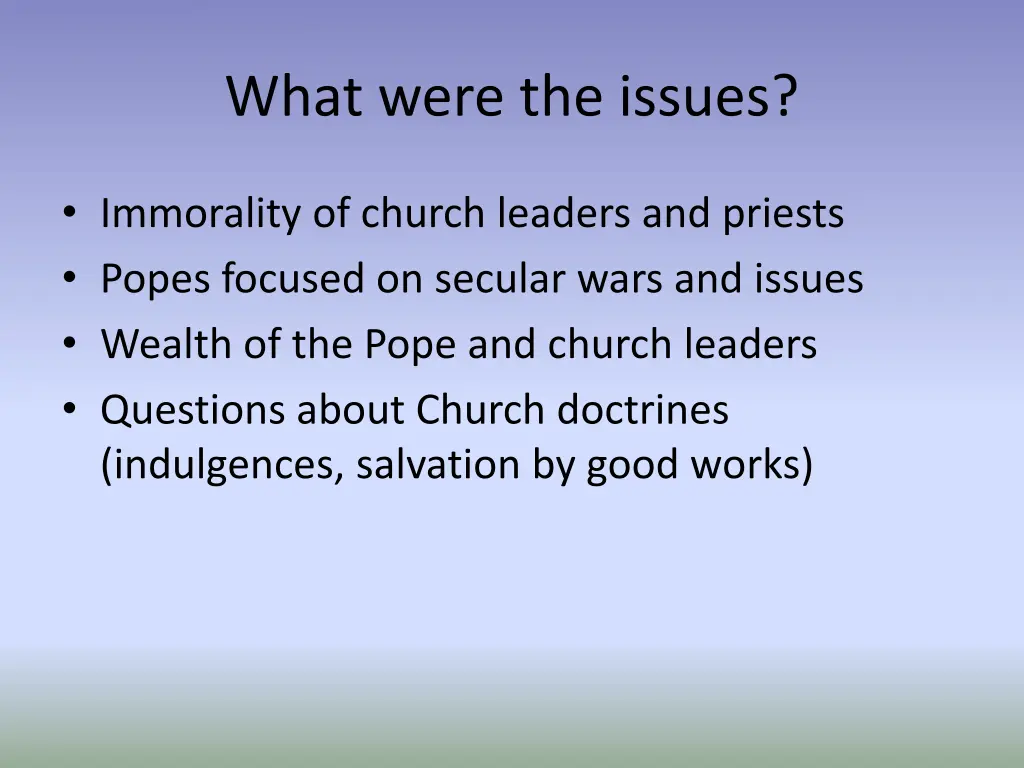 What were the issues?

• Immorality of church leaders and priests
• Popes focused on secular wars and issues
• Wealth of the Pope and church leaders
• Questions about Church doctrines (indulgences, salvation by good works)